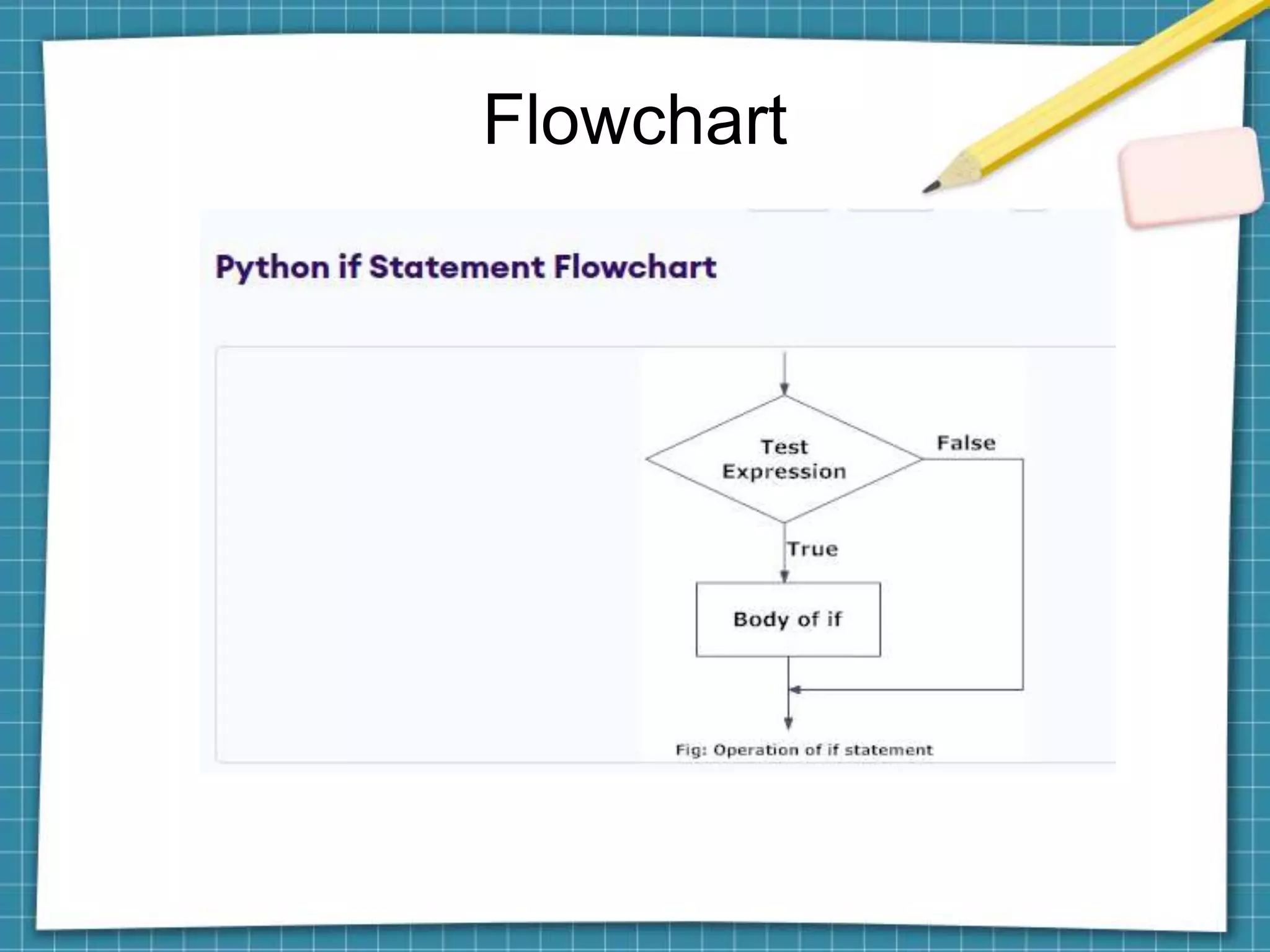 Flowchart

Python if Statement Flowchart

Test Expression

False

True

Body of if

Fig: Operation of if statement